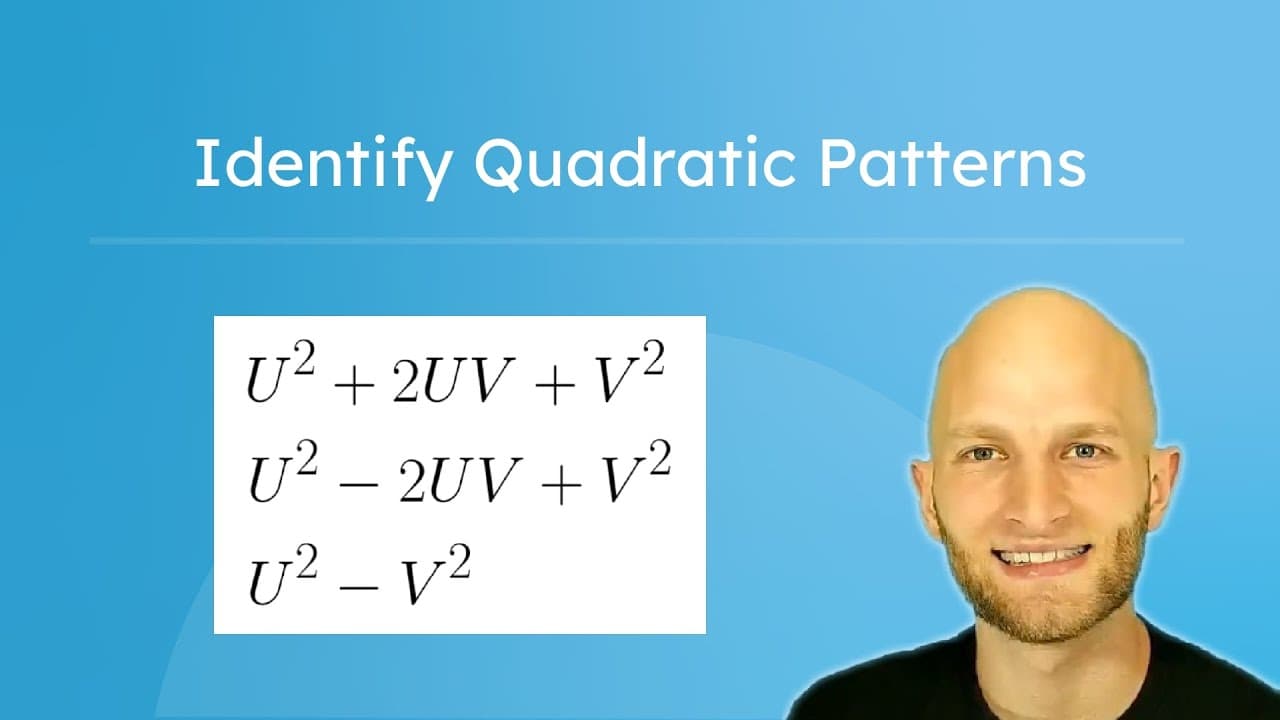 Identify Quadratic Patterns

$U^2 + 2UV + V^2$

$U^2 - 2UV + V^2$

$U^2 - V^2$